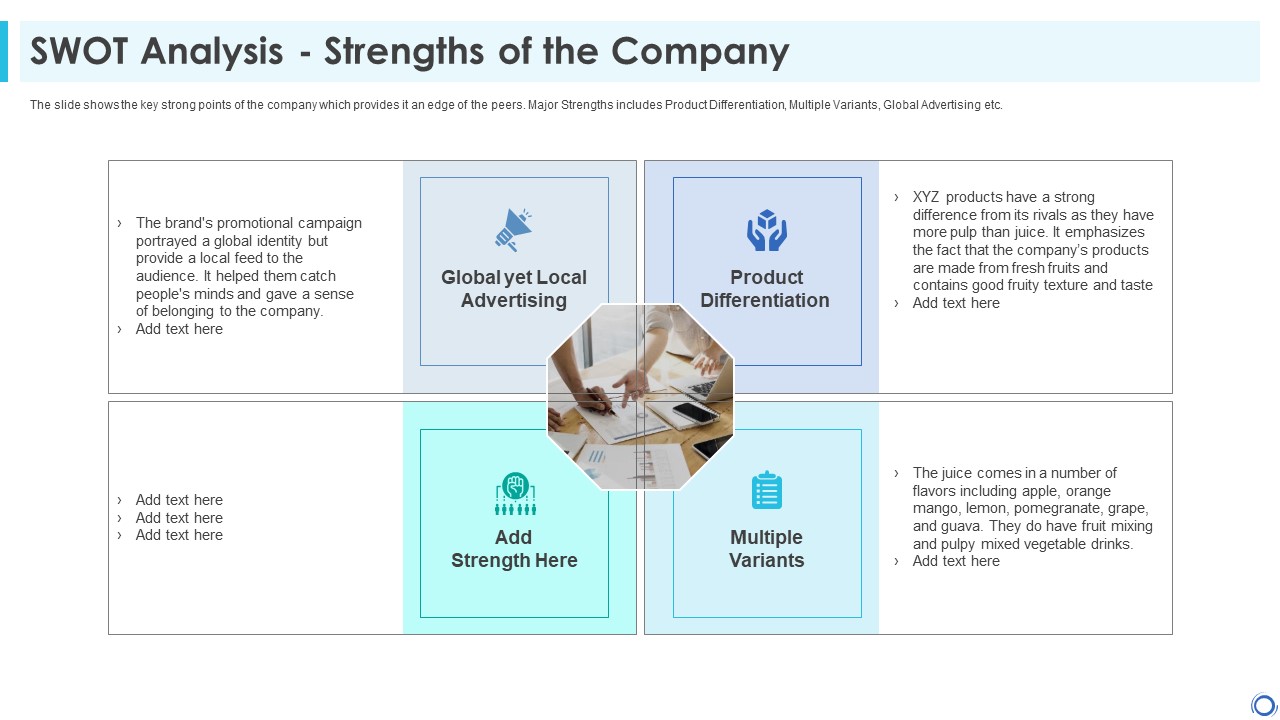 SWOT Analysis - Strengths of the Company

The slide shows the key strong points of the company which provides it an edge of the peers. Major Strengths includes Product Differentiation, Multiple Variants, Global Advertising etc.

› The brand's promotional campaign portrayed a global identity but provide a local feed to the audience. It helped them catch people's minds and gave a sense of belonging to the company.
› Add text here

Global yet Local Advertising

Product Differentiation

› XYZ products have a strong difference from its rivals as they have more pulp than juice. It emphasizes the fact that the company's products are made from fresh fruits and contains good fruity texture and taste
› Add text here

› Add text here
› Add text here
› Add text here

Add Strength Here

Multiple Variants

› The juice comes in a number of flavors including apple, orange mango, lemon, pomegranate, grape, and guava. They do have fruit mixing and pulpy mixed vegetable drinks.
› Add text here